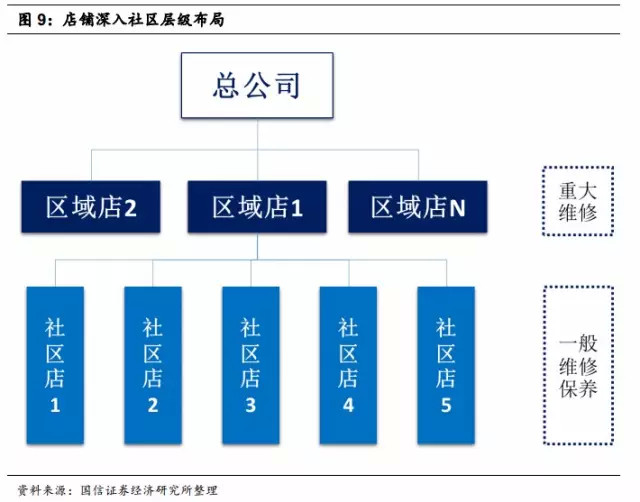 图 9：店铺深入社区层级布局

总公司

区域店2

区域店1

区域店N

重大维修

社区店1

社区店2

社区店3

社区店4

社区店5

一般维修保养

资料来源：国信证券经济研究所整理